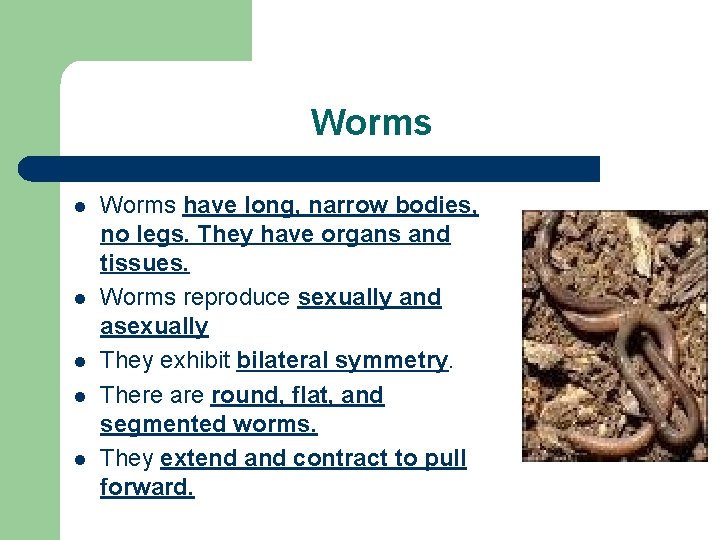 Worms

- Worms have long, narrow bodies, no legs. They have organs and tissues.
- Worms reproduce sexually and asexually
- They exhibit bilateral symmetry.
- There are round, flat, and segmented worms.
- They extend and contract to pull forward.